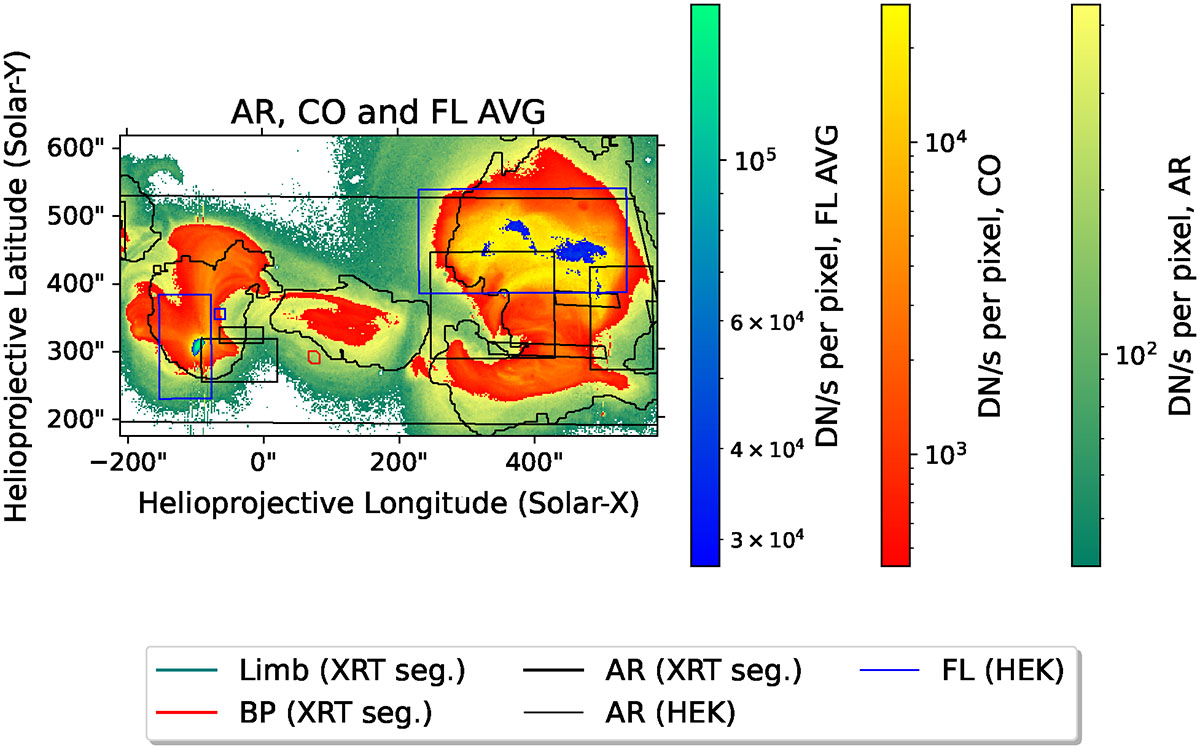 AR, CO and FL AVG

Helioprojective Latitude (Solar-Y)

600"
500"
400"
300"
200"

−200" 0" 200" 400"

Helioprojective Longitude (Solar-X)

$10^5$
$6 \times 10^4$
$4 \times 10^4$
$3 \times 10^4$
DN/s per pixel, FL AVG

$10^4$
$10^3$
DN/s per pixel, CO

$10^2$
DN/s per pixel, AR

Limb (XRT seg.)
BP (XRT seg.)
AR (XRT seg.)
AR (HEK)
FL (HEK)